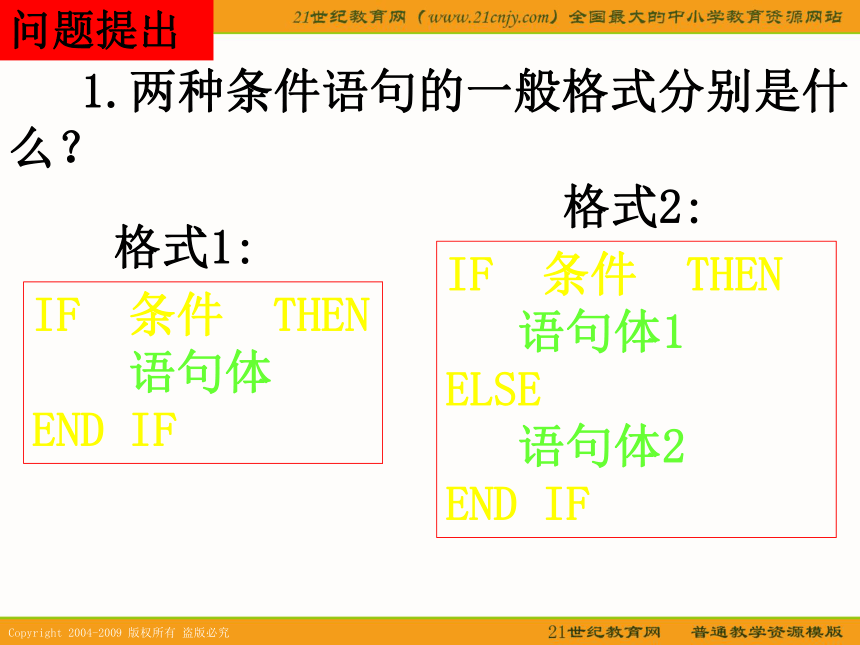 问题提出

21世纪教育网（www.21cnjy.com）全国最大的中小学教育资源网站

1.两种条件语句的一般格式分别是什么？

格式1:

IF 条件 THEN
语句体
END IF

格式2:

IF 条件 THEN
语句体1
ELSE
语句体2
END IF

Copyright 2004-2009 版权所有 盗版必究

21世纪教育网 普通教学资源模版